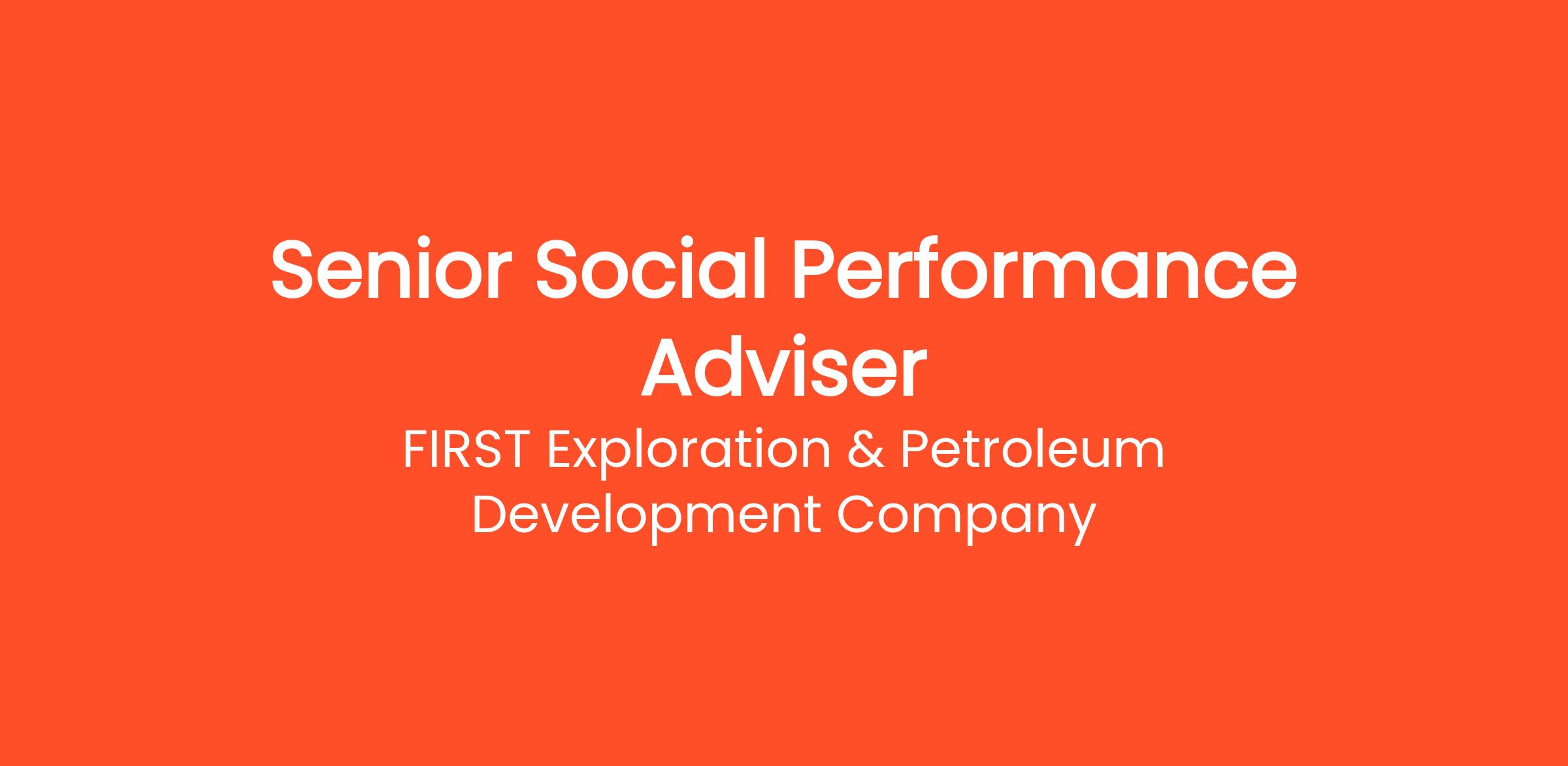 Senior Social Performance Adviser

FIRST Exploration & Petroleum Development Company